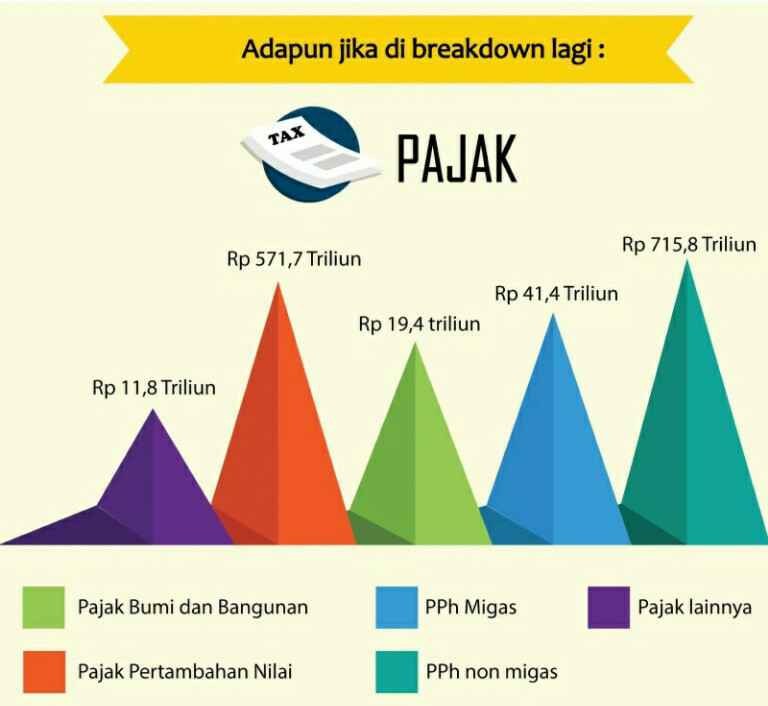 Adapun jika di breakdown lagi :

TAX

PAJAK

Rp 11,8 Triliun

Rp 571,7 Triliun

Rp 19,4 triliun

Rp 41,4 Triliun

Rp 715,8 Triliun

Pajak Bumi dan Bangunan

PPh Migas

Pajak lainnya

Pajak Pertambahan Nilai

PPh non migas